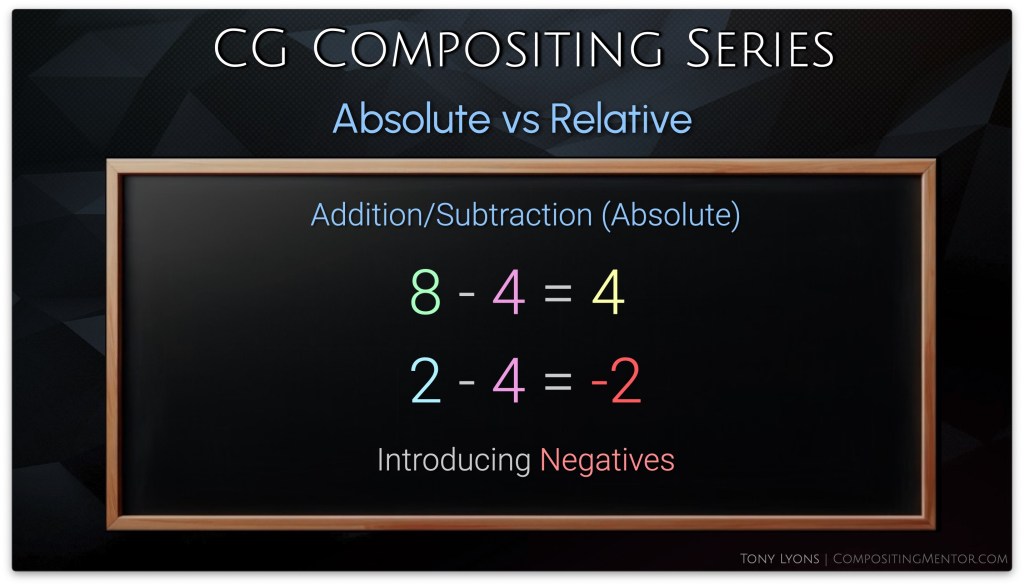 CG Compositing Series

Absolute vs Relative

Addition/Subtraction (Absolute)

$8 - 4 = 4$

$2 - 4 = -2$

Introducing Negatives

Tony Lyons | CompositingMentor.com